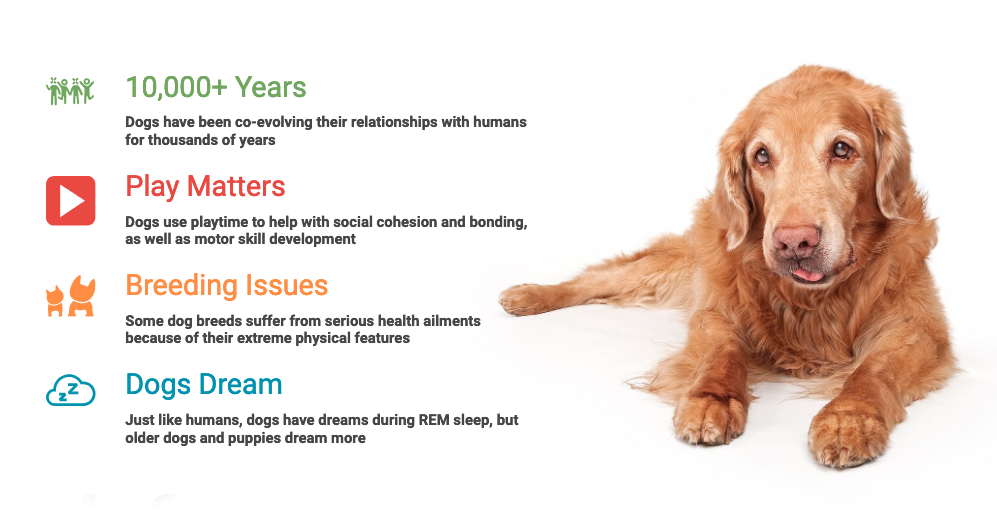 10,000+ Years

Dogs have been co-evolving their relationships with humans for thousands of years

Play Matters

Dogs use playtime to help with social cohesion and bonding, as well as motor skill development

Breeding Issues

Some dog breeds suffer from serious health ailments because of their extreme physical features

Dogs Dream

Just like humans, dogs have dreams during REM sleep, but older dogs and puppies dream more